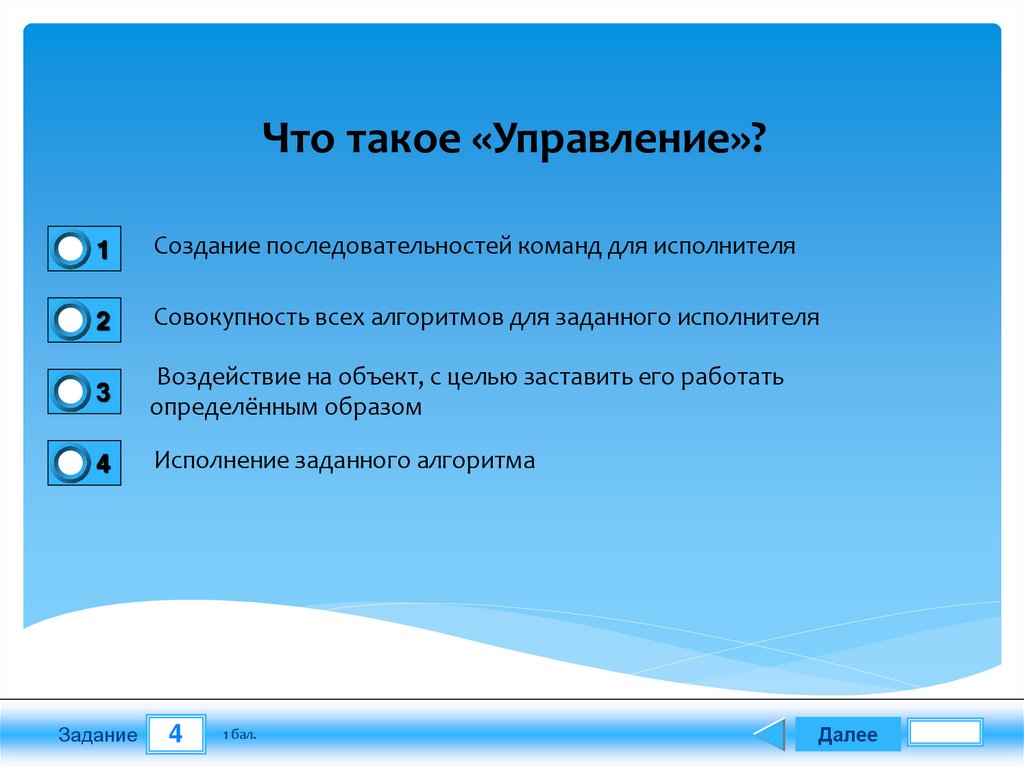 Что такое «Управление»?

1 Создание последовательностей команд для исполнителя

2 Совокупность всех алгоритмов для заданного исполнителя

3 Воздействие на объект, с целью заставить его работать определённым образом

4 Исполнение заданного алгоритма

Задание 4 1 бал.

Далее